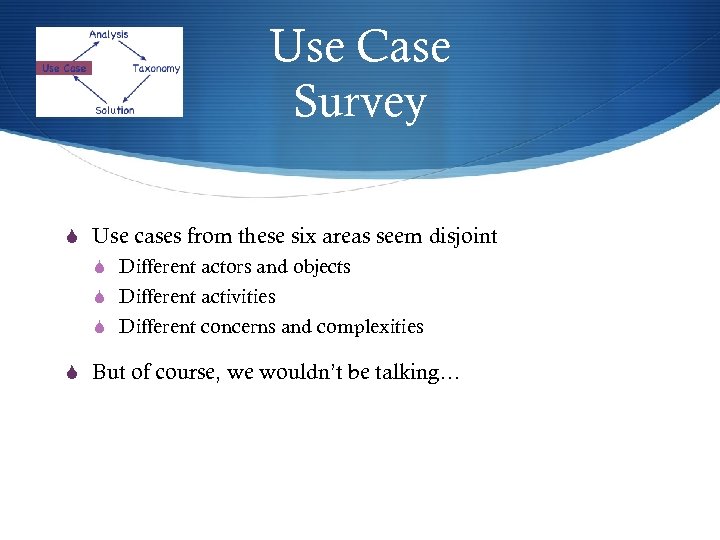 Analysis
Use Case
Taxonomy
Solution

Use Case Survey

Use cases from these six areas seem disjoint
Different actors and objects
Different activities
Different concerns and complexities

But of course, we wouldn't be talking…